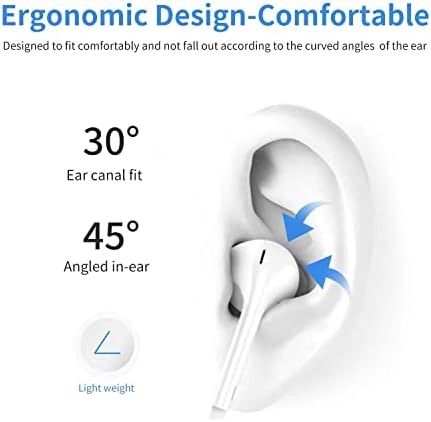 Ergonomic Design-Comfortable

Designed to fit comfortably and not fall out according to the curved angles of the ear

30°

Ear canal fit

45°

Angled in-ear

Light weight